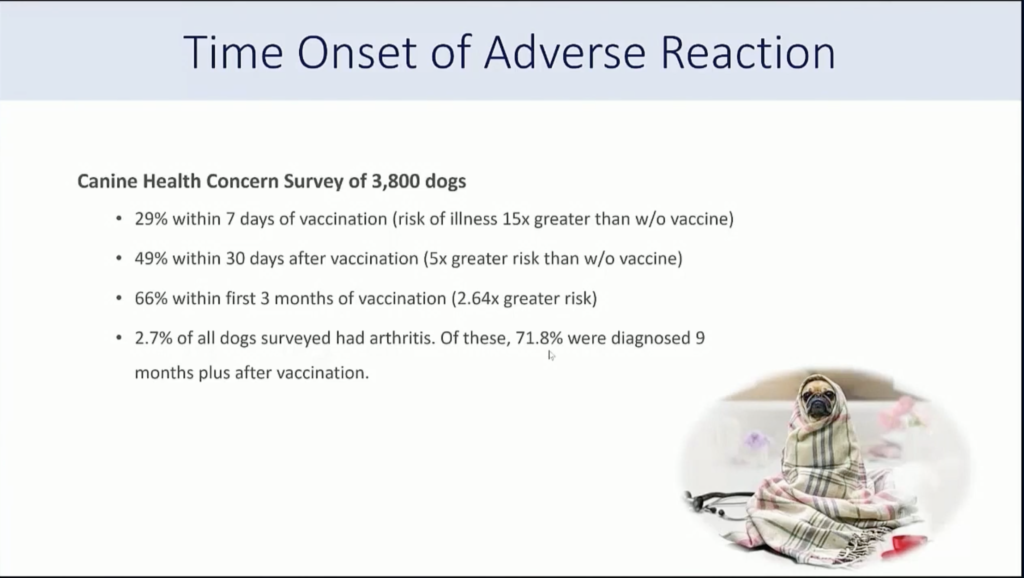 Time Onset of Adverse Reaction

Canine Health Concern Survey of 3,800 dogs

• 29% within 7 days of vaccination (risk of illness 15x greater than w/o vaccine)

• 49% within 30 days after vaccination (5x greater risk than w/o vaccine)

• 66% within first 3 months of vaccination (2.64x greater risk)

• 2.7% of all dogs surveyed had arthritis. Of these, 71.8% were diagnosed 9 months plus after vaccination.